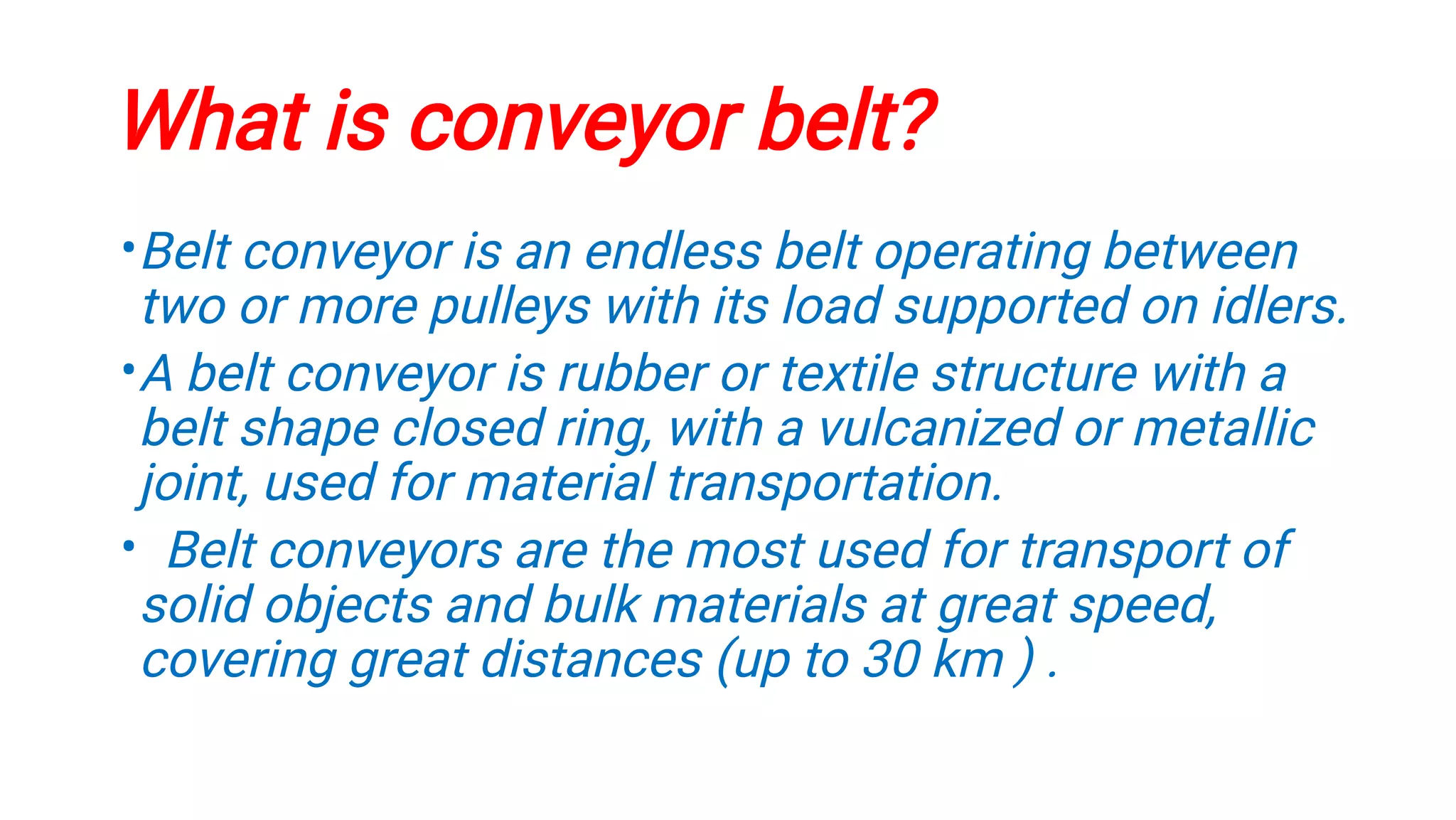 What is conveyor belt?

• Belt conveyor is an endless belt operating between two or more pulleys with its load supported on idlers.

• A belt conveyor is rubber or textile structure with a belt shape closed ring, with a vulcanized or metallic joint, used for material transportation.

• Belt conveyors are the most used for transport of solid objects and bulk materials at great speed, covering great distances (up to 30 km ) .